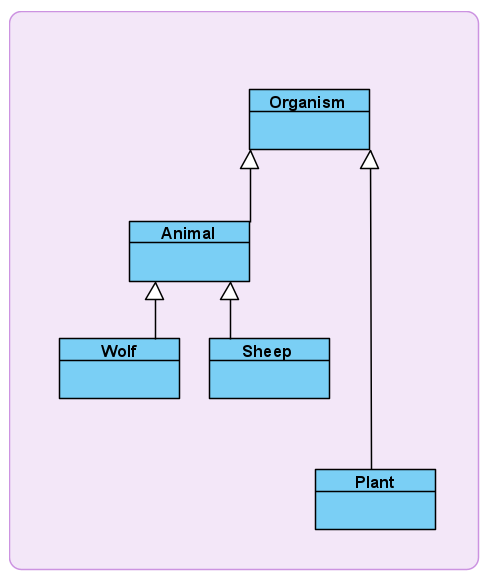 Organism

Animal

Wolf

Sheep

Plant